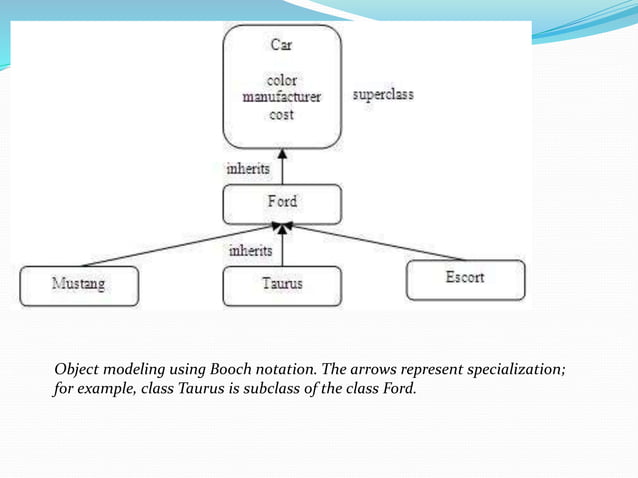 Car

color
manufacturer
cost

superclass

inherits

Ford

inherits

Mustang

Taurus

Escort

Object modeling using Booch notation. The arrows represent specialization; for example, class Taurus is subclass of the class Ford.